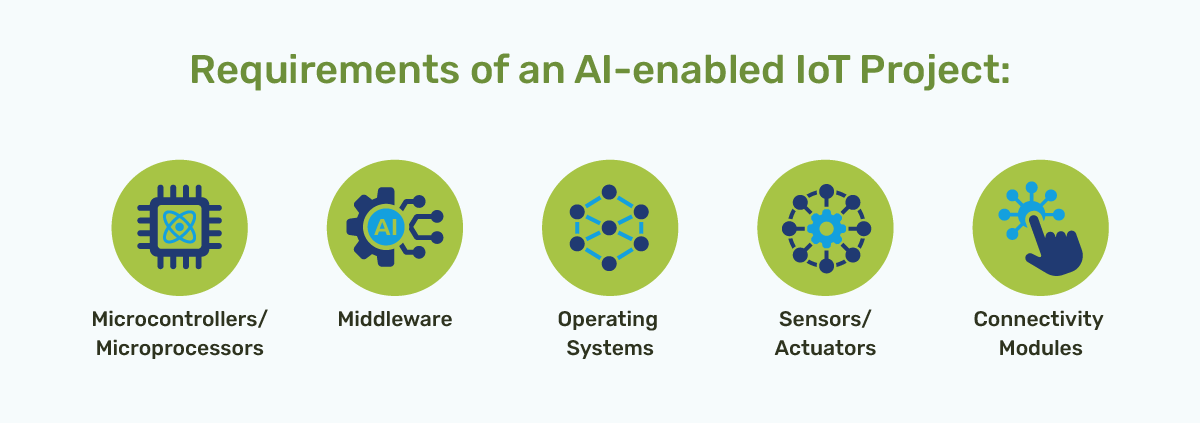 Requirements of an AI-enabled IoT Project:

AI

Microcontrollers/ Microprocessors

Middleware

Operating Systems

Sensors/ Actuators

Connectivity Modules